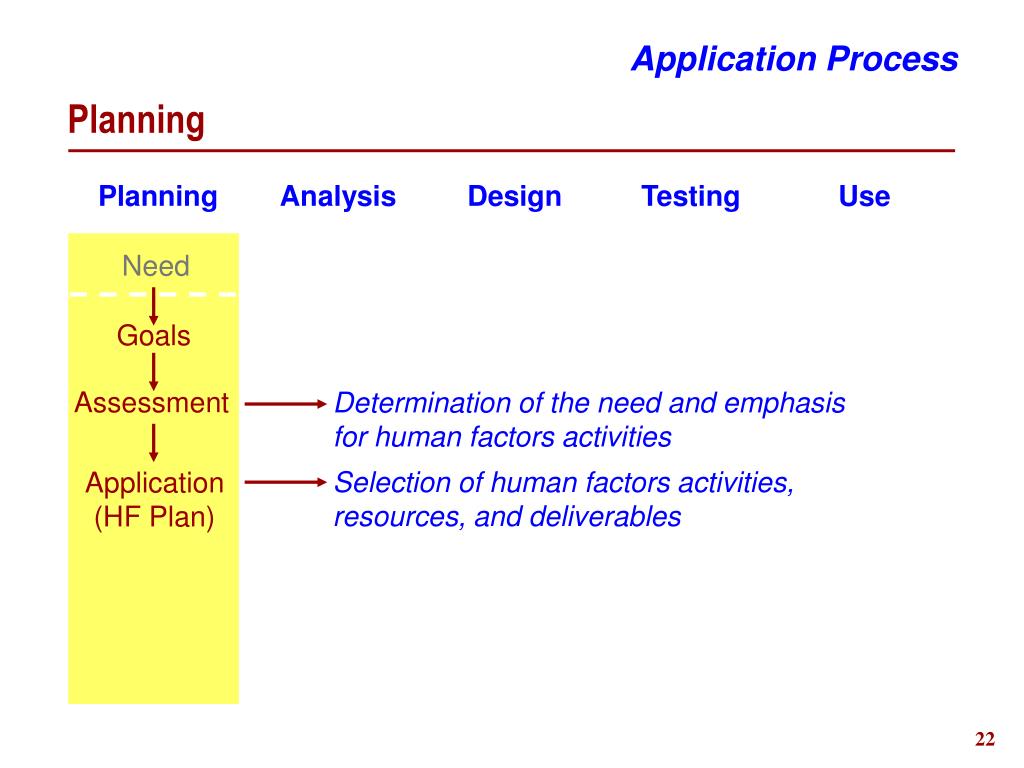 Application Process

Planning

Planning Analysis Design Testing Use

Need

Goals

Assessment

Determination of the need and emphasis for human factors activities

Application (HF Plan)

Selection of human factors activities, resources, and deliverables

22